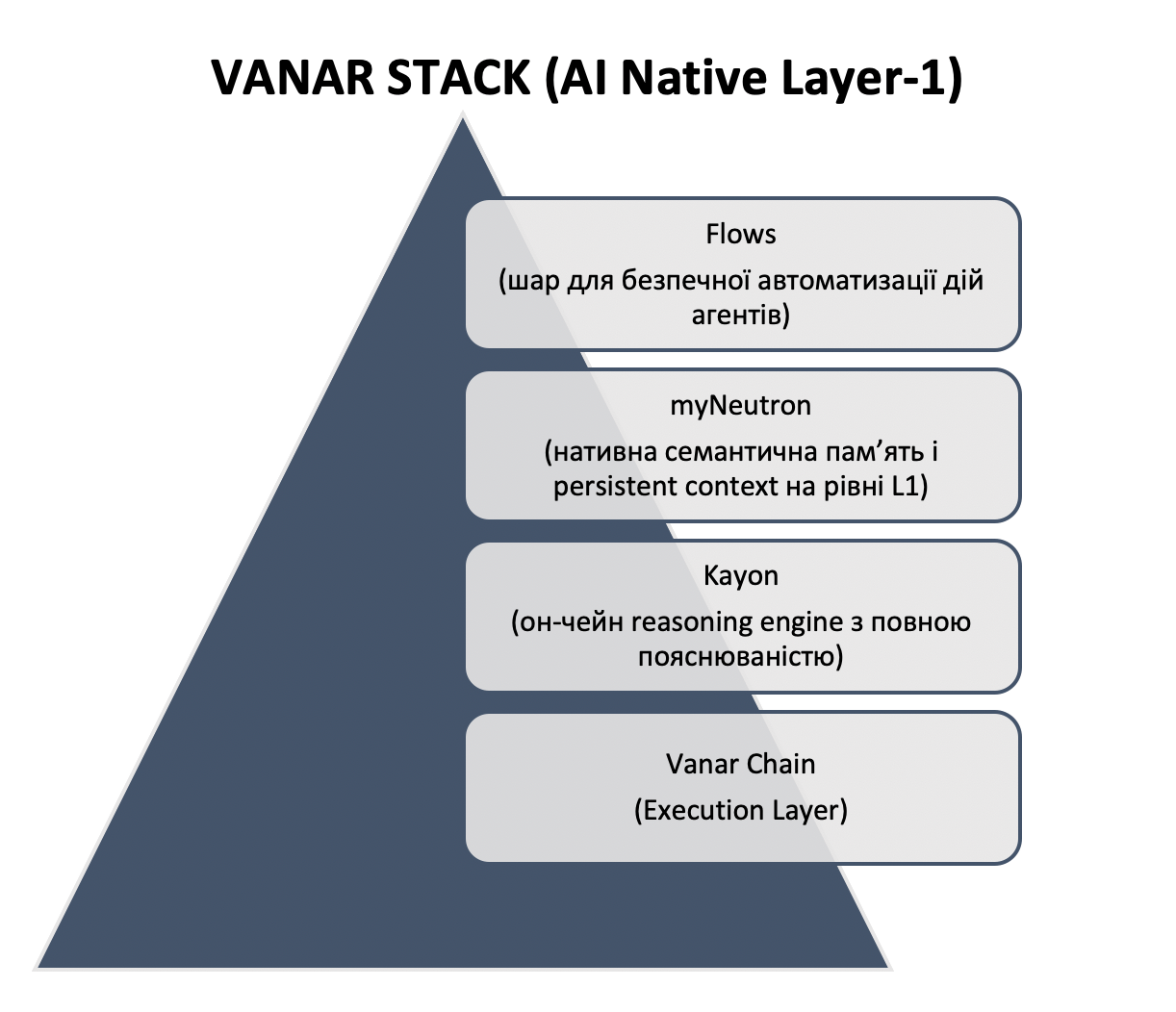 VANAR STACK (AI Native Layer-1)

Flows

(шар для безпечної автоматизації дій агентів)

myNeutron

(нативна семантична пам’ять і persistent context на рівні L1)

Kayon

(он-чейн reasoning engine з повною пояснюваністю)

Vanar Chain

(Execution Layer)